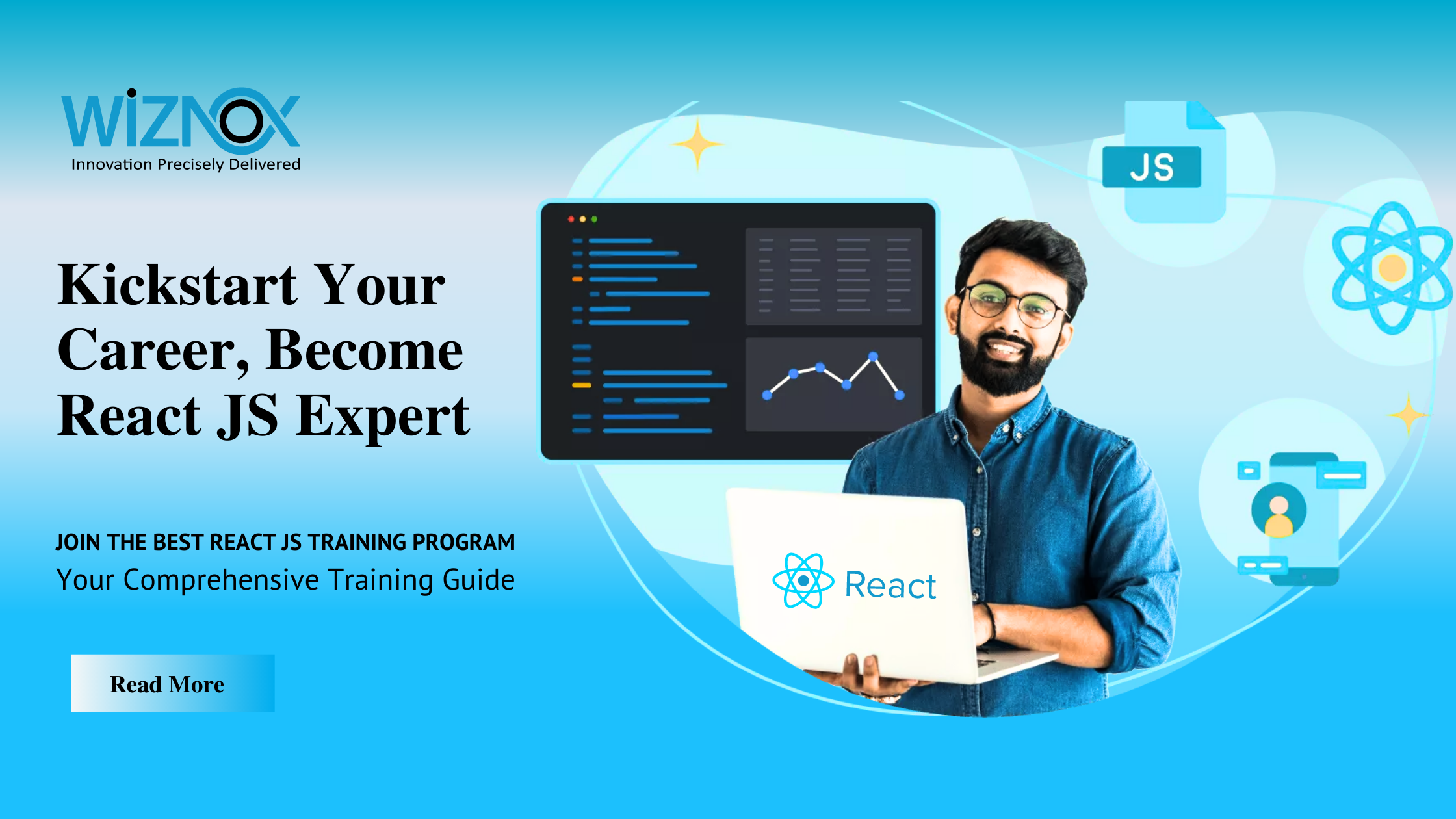 WIZNOX
Innovation Precisely Delivered

Kickstart Your Career, Become React JS Expert

JOIN THE BEST REACT JS TRAINING PROGRAM
Your Comprehensive Training Guide

Read More

JS

React